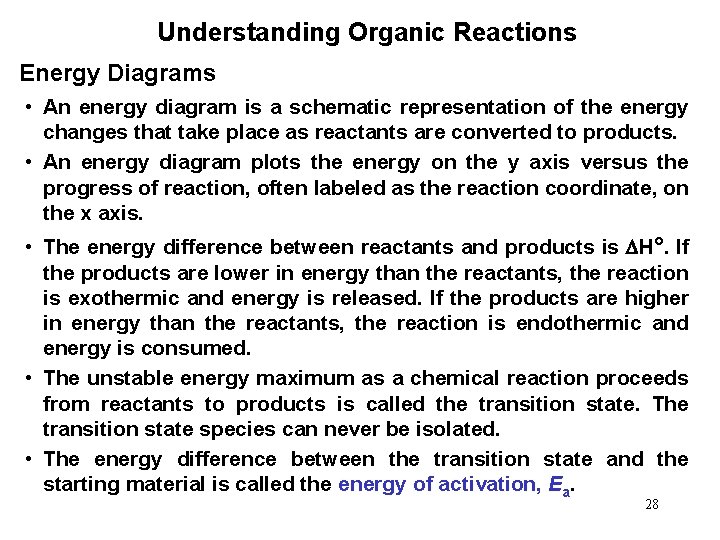 Understanding Organic Reactions

Energy Diagrams

• An energy diagram is a schematic representation of the energy changes that take place as reactants are converted to products.

• An energy diagram plots the energy on the y axis versus the progress of reaction, often labeled as the reaction coordinate, on the x axis.

• The energy difference between reactants and products is $\Delta H°$. If the products are lower in energy than the reactants, the reaction is exothermic and energy is released. If the products are higher in energy than the reactants, the reaction is endothermic and energy is consumed.

• The unstable energy maximum as a chemical reaction proceeds from reactants to products is called the transition state. The transition state species can never be isolated.

• The energy difference between the transition state and the starting material is called the energy of activation, $E_a$.

28